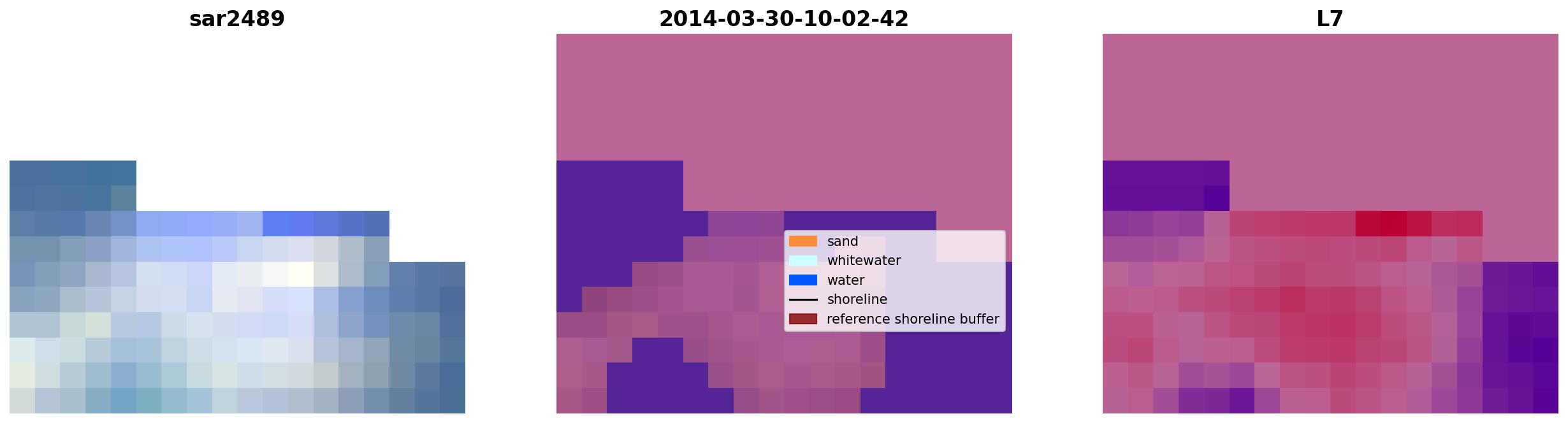 sar2489

2014-03-30-10-02-42

L7

sand
whitewater
water
shoreline
reference shoreline buffer